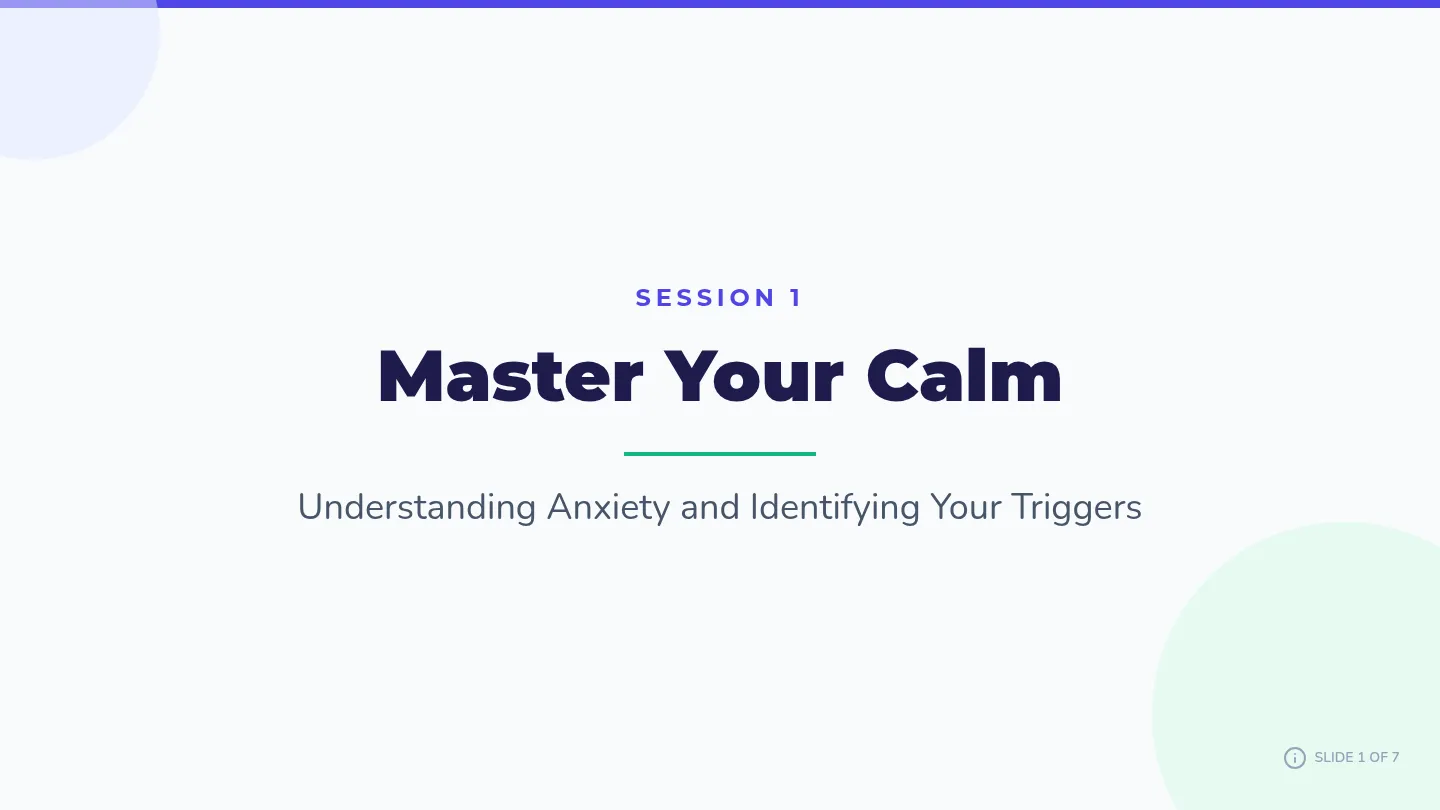 SESSION 1

Master Your Calm

Understanding Anxiety and Identifying Your Triggers

SLIDE 1 OF 7